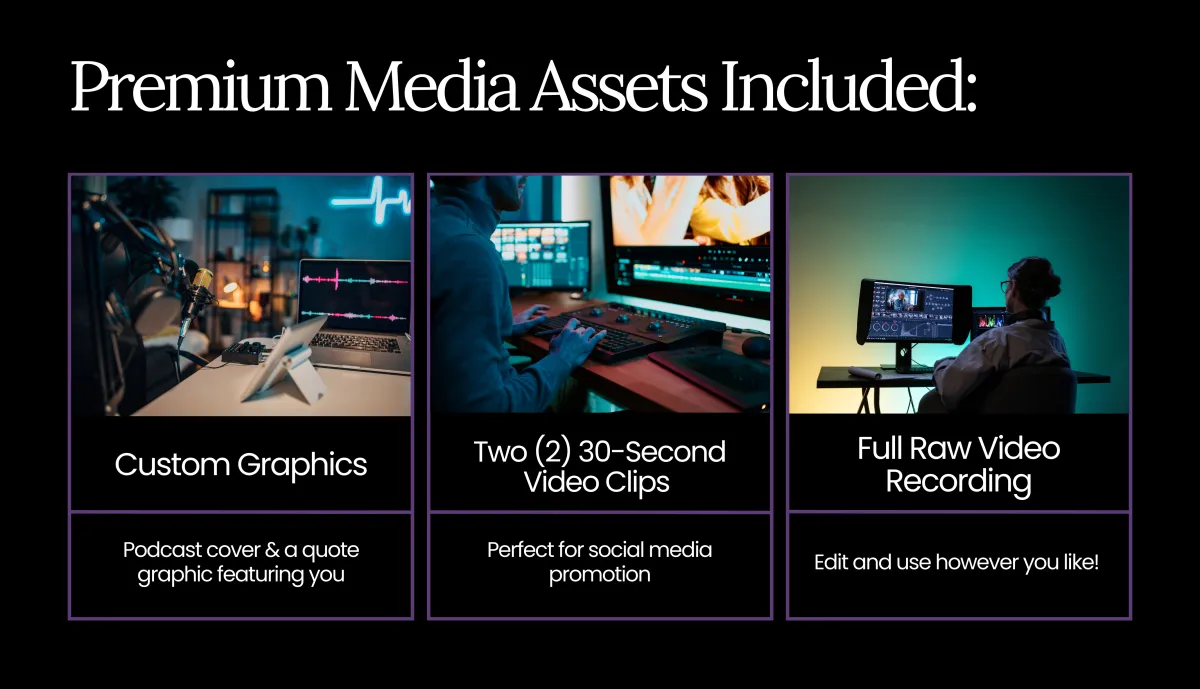 Premium Media Assets Included:

Custom Graphics

Podcast cover & a quote graphic featuring you

Two (2) 30-Second Video Clips

Perfect for social media promotion

Full Raw Video Recording

Edit and use however you like!